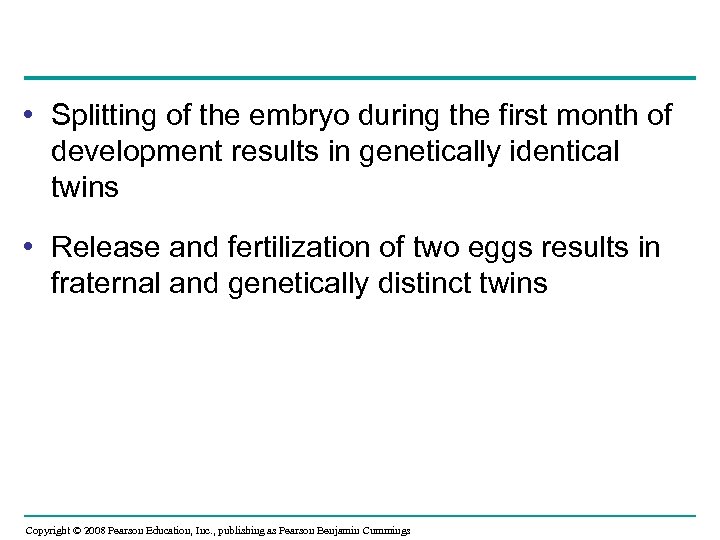 • Splitting of the embryo during the first month of development results in genetically identical twins

• Release and fertilization of two eggs results in fraternal and genetically distinct twins

Copyright © 2008 Pearson Education, Inc., publishing as Pearson Benjamin Cummings